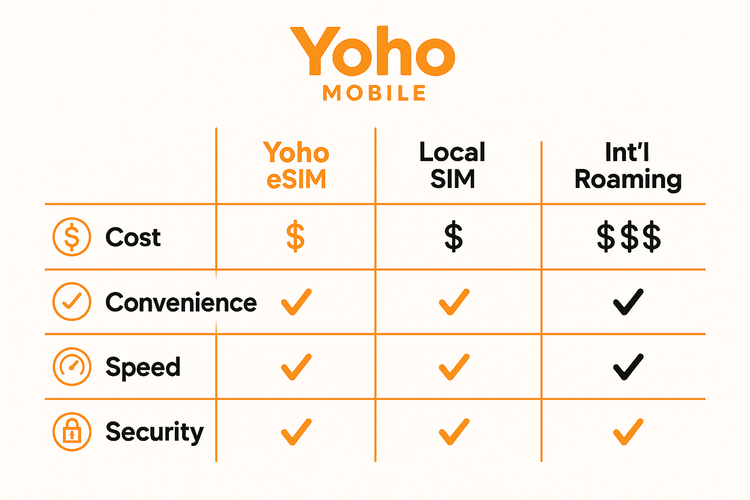 Yoho
MOBILE

| | Yoho eSIM | Local SIM | Int'l Roaming |
|---|---|---|---|
| Cost | \$ | \$ | \$\$\$ |
| Convenience | ✓ | ✓ | ✓ |
| Speed | ✓ | ✓ | ✓ |
| Security | ✓ | ✓ | ✓ |